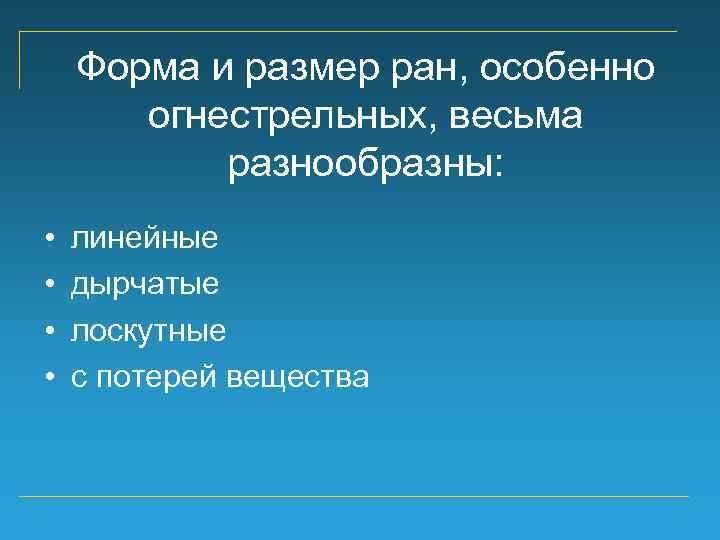 Форма и размер ран, особенно огнестрельных, весьма разнообразны:

• линейные
• дырчатые
• лоскутные
• с потерей вещества